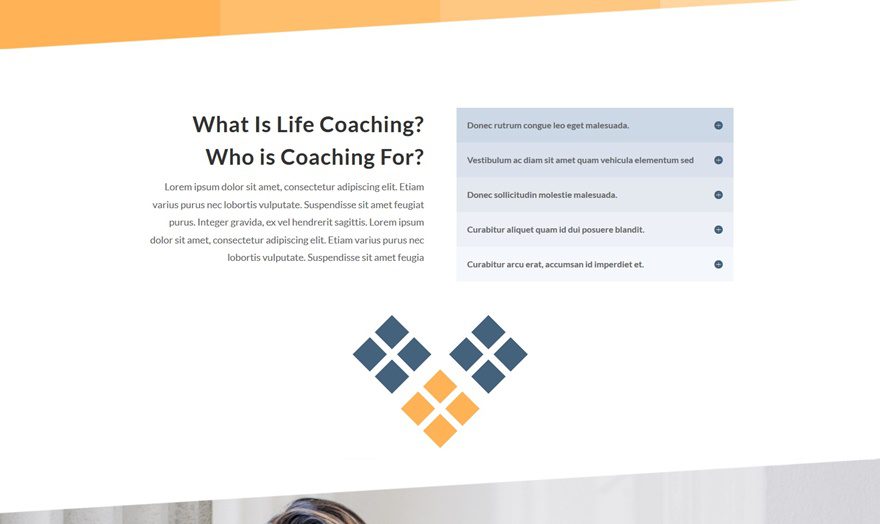 What Is Life Coaching?
Who is Coaching For?

Lorem ipsum dolor sit amet, consectetur adipiscing elit. Etiam varius purus nec lobortis vulputate. Suspendisse sit amet feugiat purus. Integer gravida, ex vel hendrerit sagittis. Lorem ipsum dolor sit amet, consectetur adipiscing elit. Etiam varius purus nec lobortis vulputate. Suspendisse sit amet feugia

Donec rutrum congue leo eget malesuada.

Vestibulum ac diam sit amet quam vehicula elementum sed

Donec sollicitudin molestie malesuada.

Curabitur aliquet quam id dui posuere blandit.

Curabitur arcu erat, accumsan id imperdiet et.